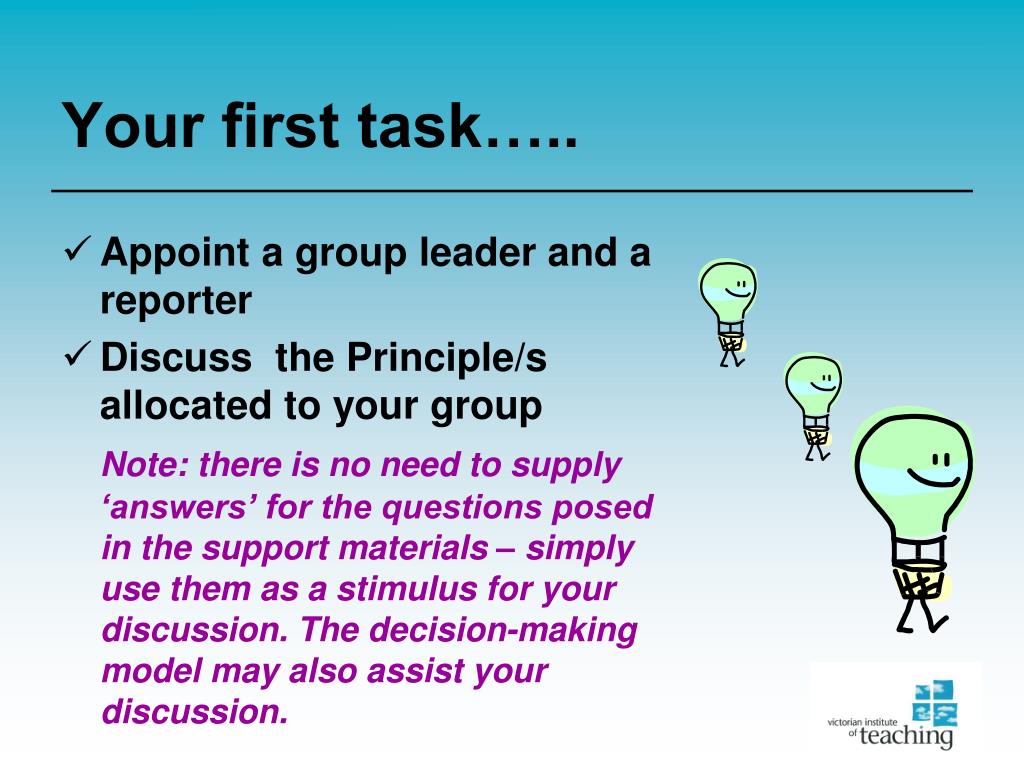 Your first task…..

✓ Appoint a group leader and a reporter

✓ Discuss the Principle/s allocated to your group

Note: there is no need to supply ‘answers’ for the questions posed in the support materials – simply use them as a stimulus for your discussion. The decision-making model may also assist your discussion.

victorian institute of teaching